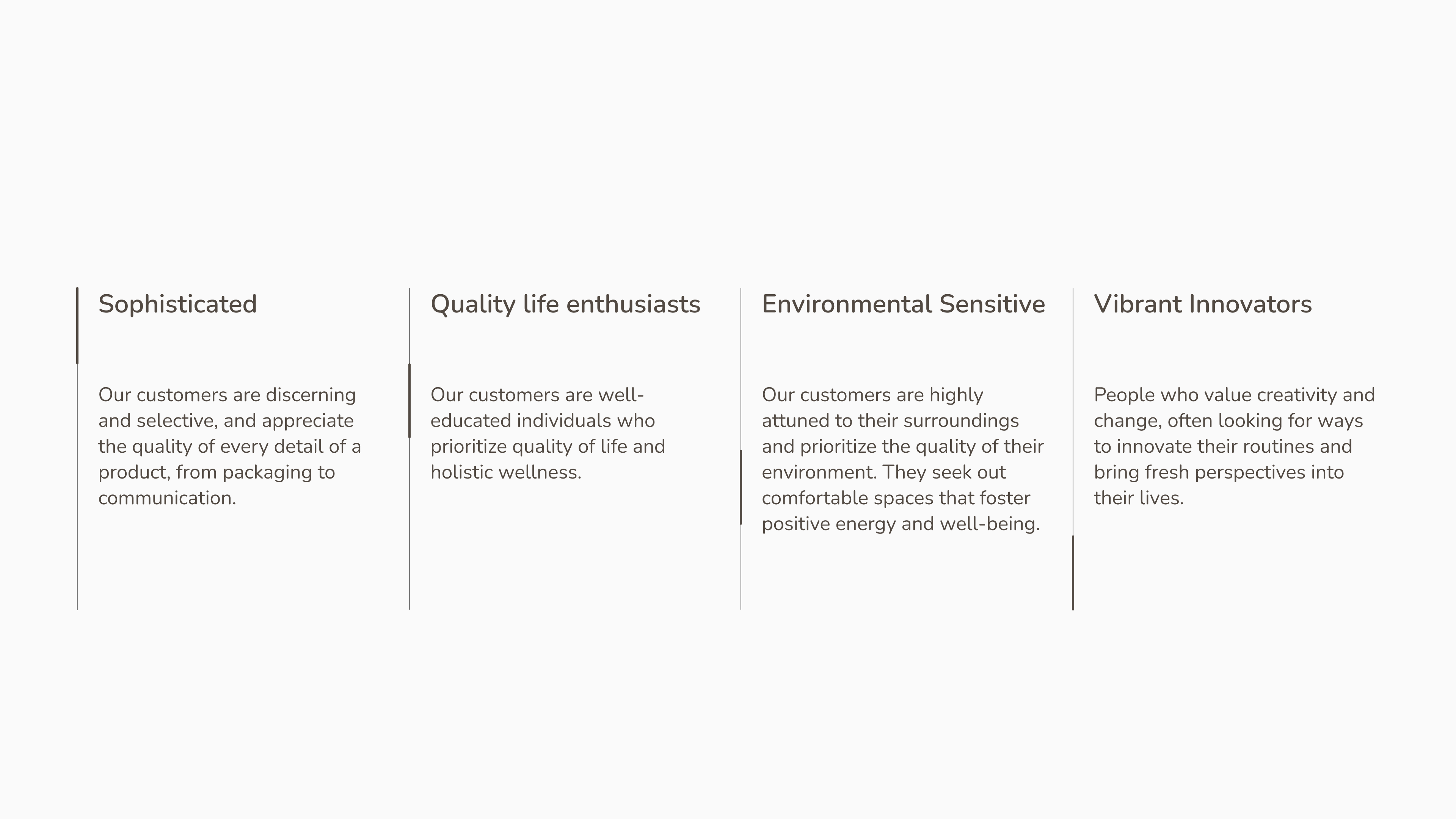 Sophisticated

Our customers are discerning and selective, and appreciate the quality of every detail of a product, from packaging to communication.

Quality life enthusiasts

Our customers are well-educated individuals who prioritize quality of life and holistic wellness.

Environmental Sensitive

Our customers are highly attuned to their surroundings and prioritize the quality of their environment. They seek out comfortable spaces that foster positive energy and well-being.

Vibrant Innovators

People who value creativity and change, often looking for ways to innovate their routines and bring fresh perspectives into their lives.